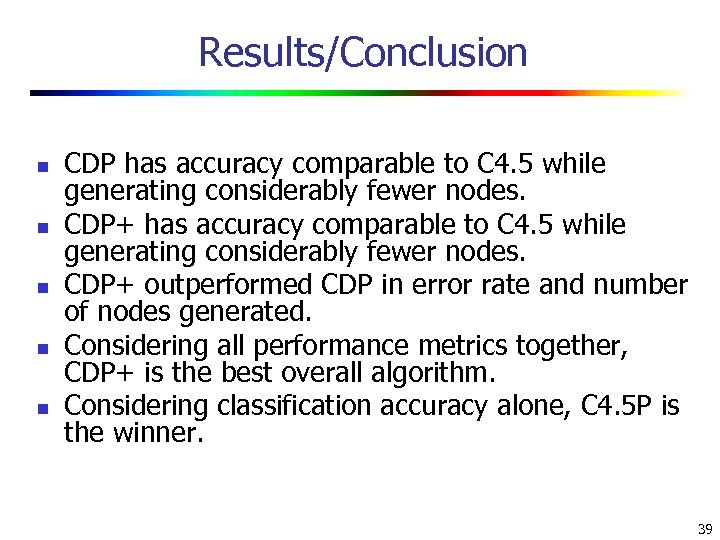 Results/Conclusion

- CDP has accuracy comparable to C4.5 while generating considerably fewer nodes.
- CDP+ has accuracy comparable to C4.5 while generating considerably fewer nodes.
- CDP+ outperformed CDP in error rate and number of nodes generated.
- Considering all performance metrics together, CDP+ is the best overall algorithm.
- Considering classification accuracy alone, C4.5P is the winner.

39